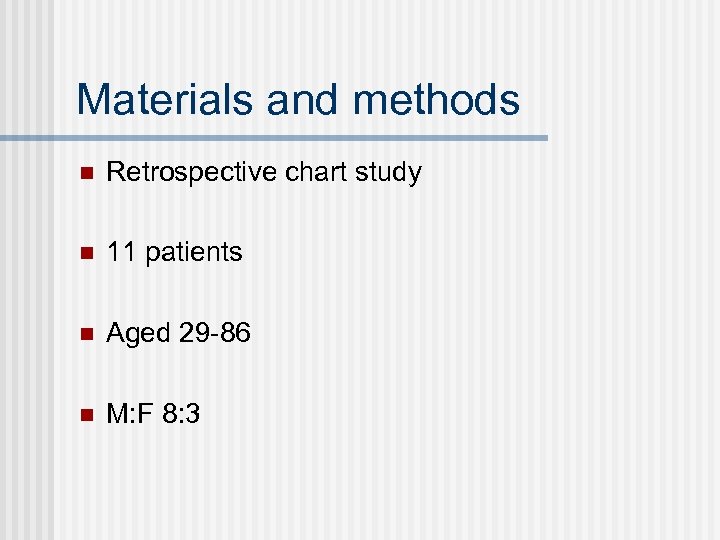 Materials and methods

- Retrospective chart study
- 11 patients
- Aged 29-86
- M:F 8:3